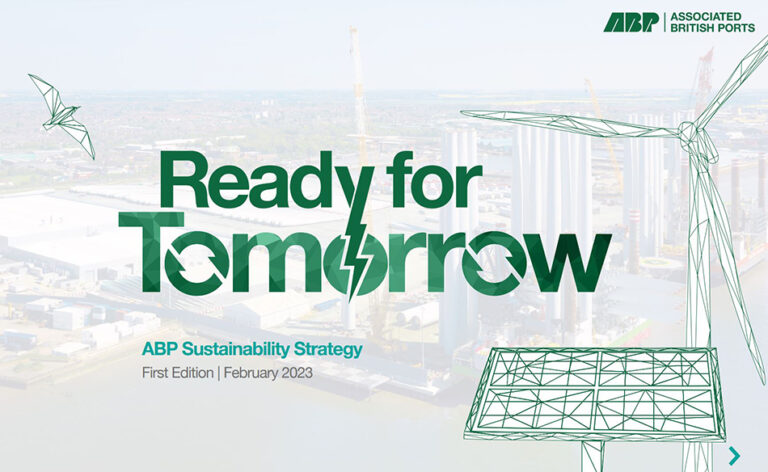 ABP | ASSOCIATED BRITISH PORTS

Ready for Tomorrow

ABP Sustainability Strategy

First Edition | February 2023